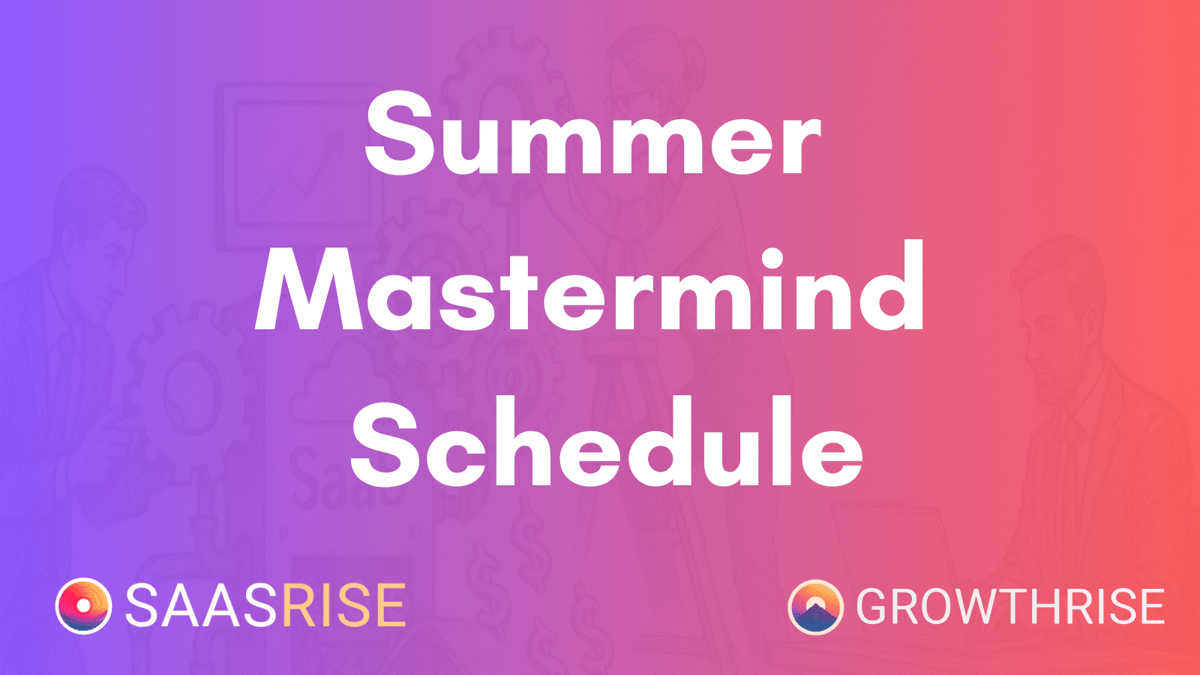 Summer Mastermind Schedule

SAASRISE

GROWTHRISE